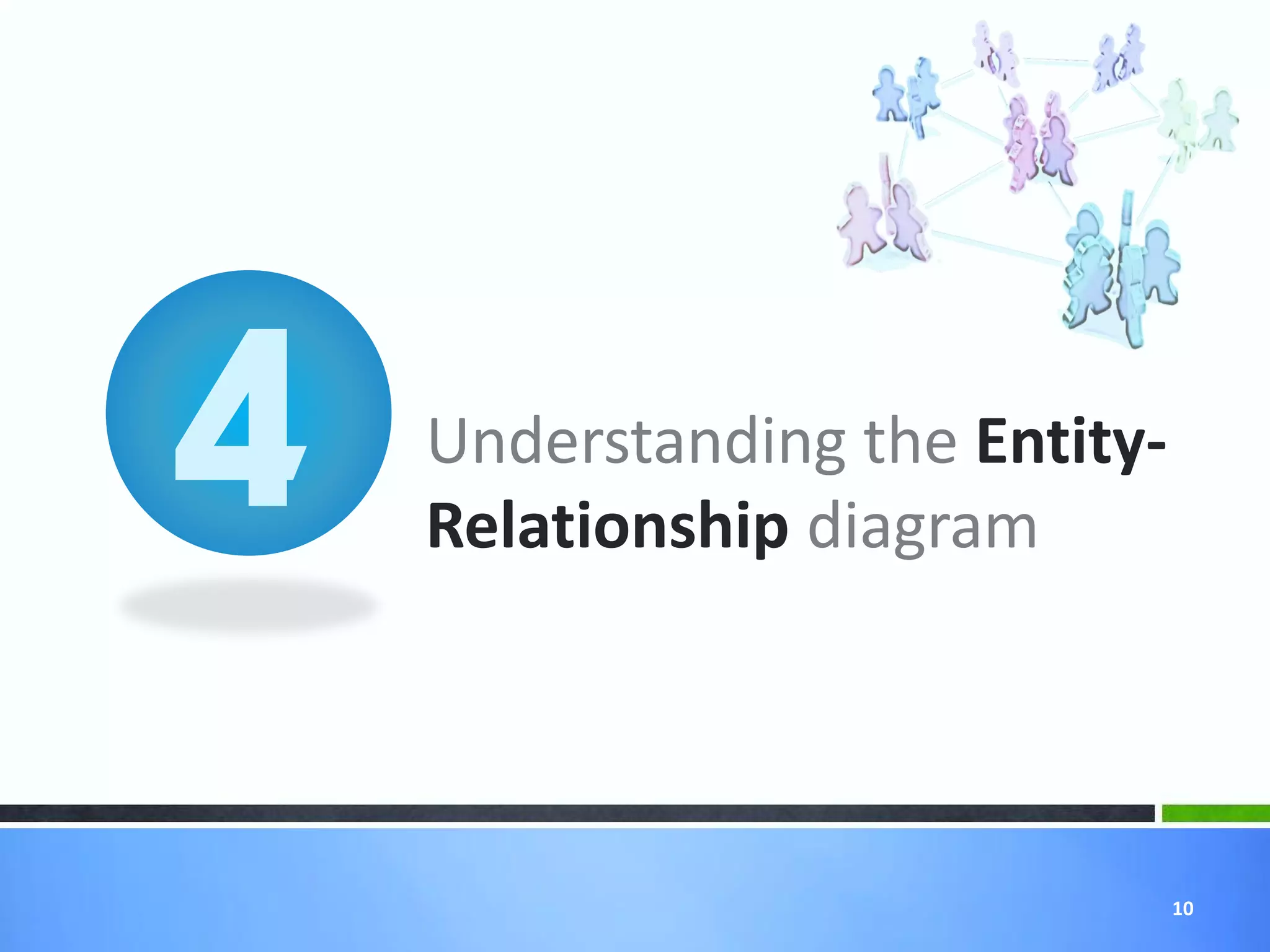 4

Understanding the Entity-Relationship diagram

10